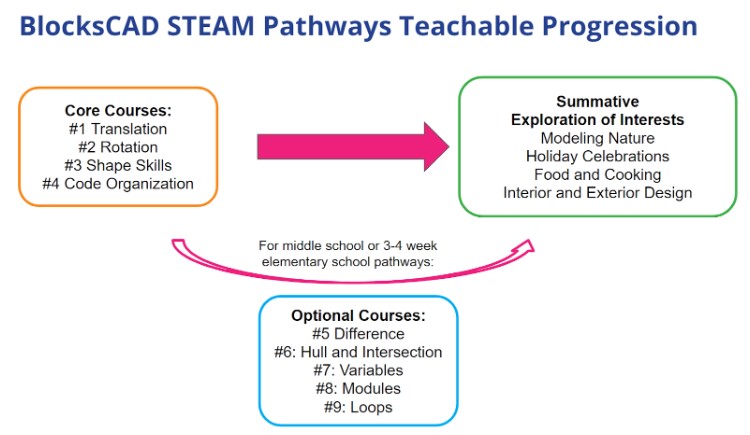 BlocksCAD STEAM Pathways Teachable Progression

Core Courses:
#1 Translation
#2 Rotation
#3 Shape Skills
#4 Code Organization

Summative
Exploration of Interests
Modeling Nature
Holiday Celebrations
Food and Cooking
Interior and Exterior Design

For middle school or 3-4 week elementary school pathways:

Optional Courses:
#5 Difference
#6: Hull and Intersection
#7: Variables
#8: Modules
#9: Loops